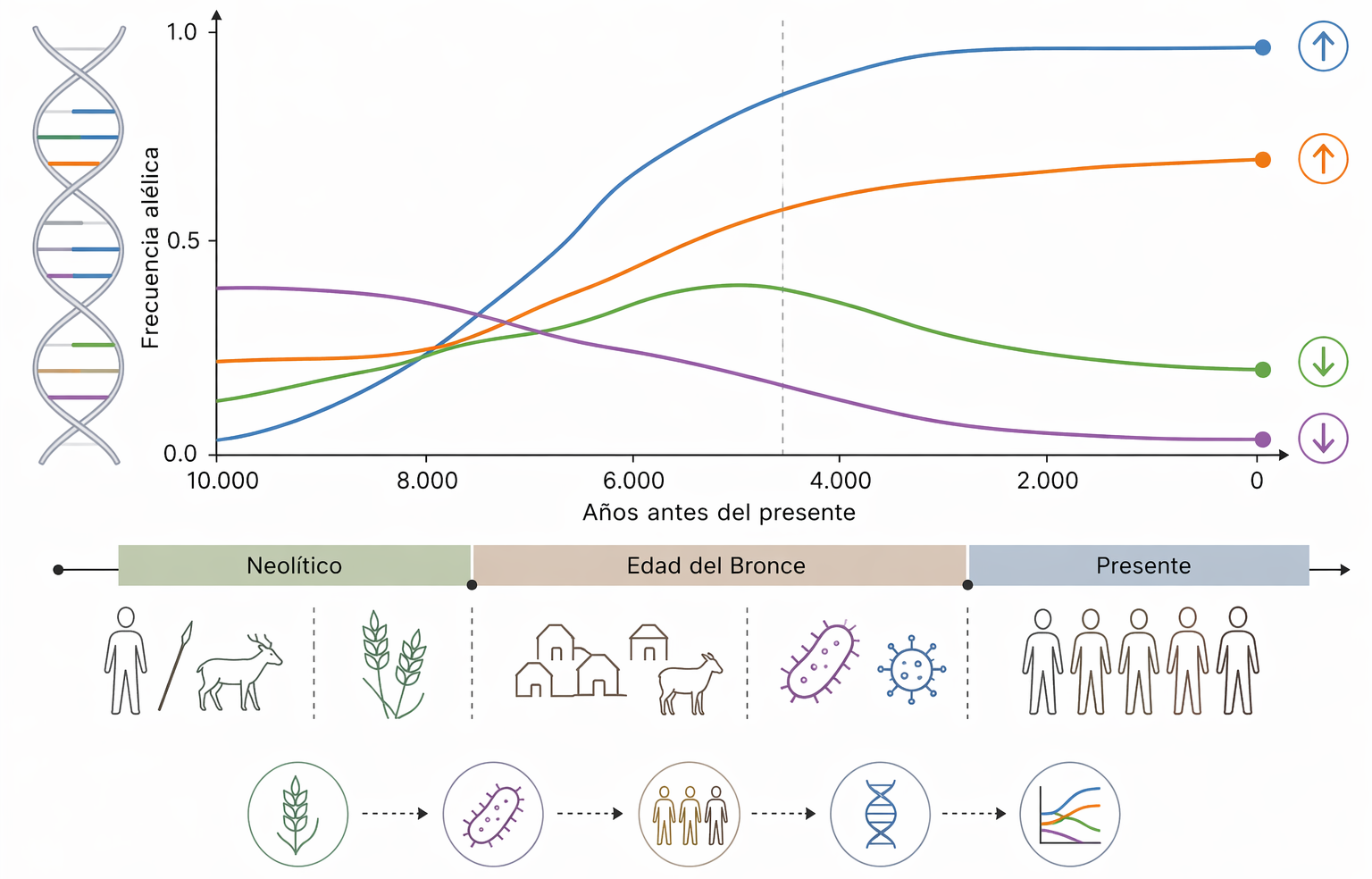 1.0
0.5
0.0
Frecuencia alélica
10.000
8.000
6.000
4.000
2.000
0
Años antes del presente

Neolítico
Edad del Bronce
Presente